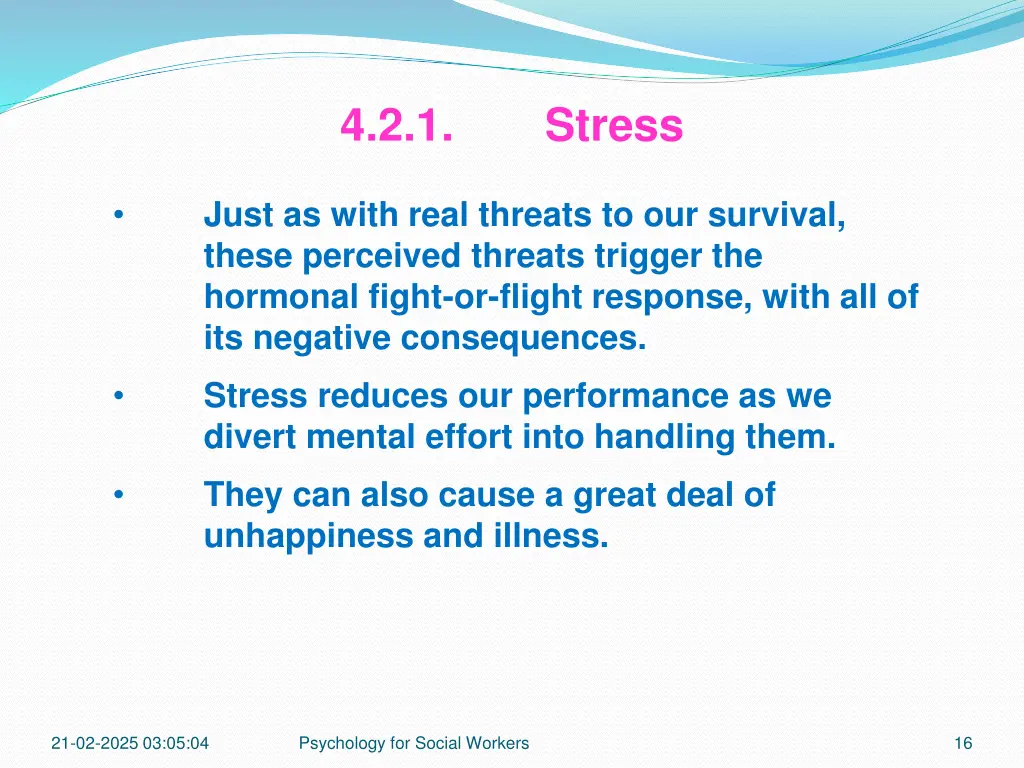 4.2.1. Stress

• Just as with real threats to our survival, these perceived threats trigger the hormonal fight-or-flight response, with all of its negative consequences.

• Stress reduces our performance as we divert mental effort into handling them.

• They can also cause a great deal of unhappiness and illness.

21-02-2025 03:05:04 Psychology for Social Workers 16